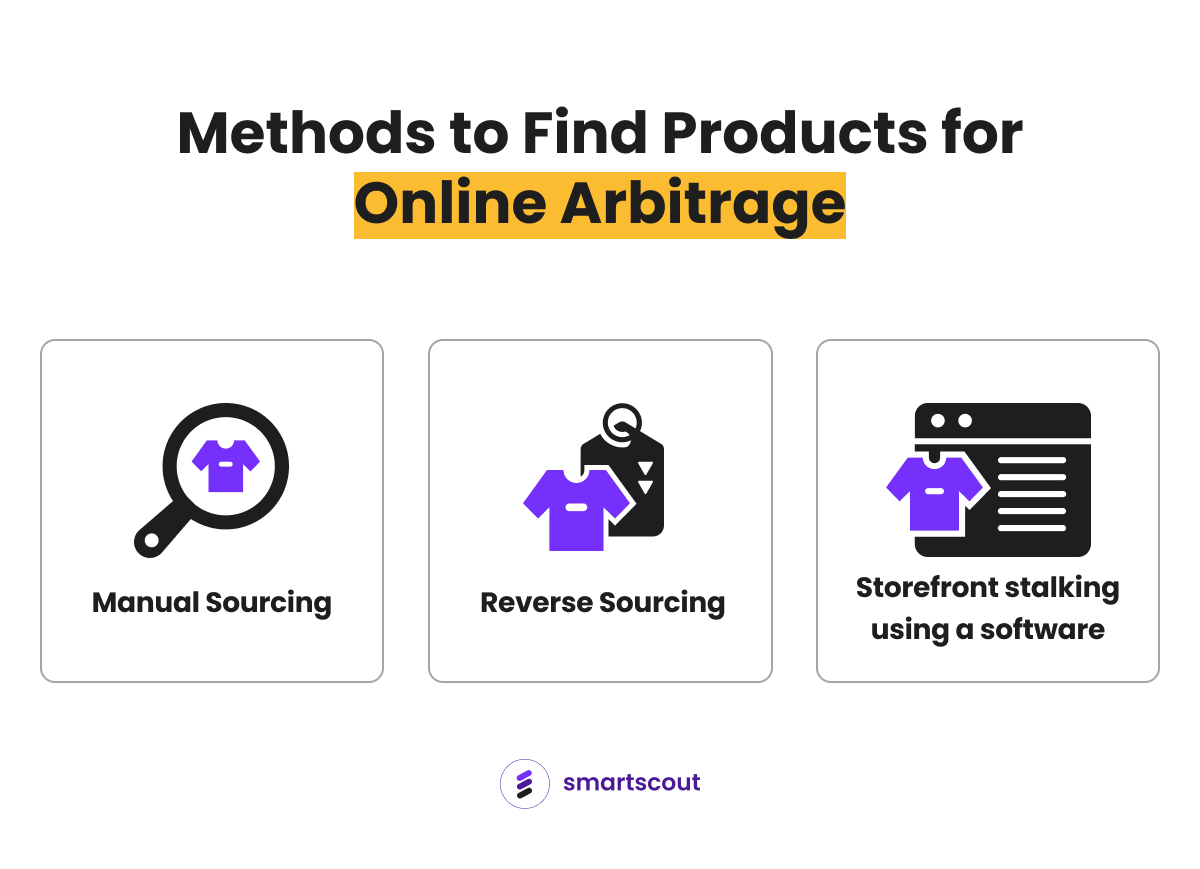 Methods to Find Products for Online Arbitrage

Manual Sourcing

Reverse Sourcing

Storefront stalking using a software

smartscout